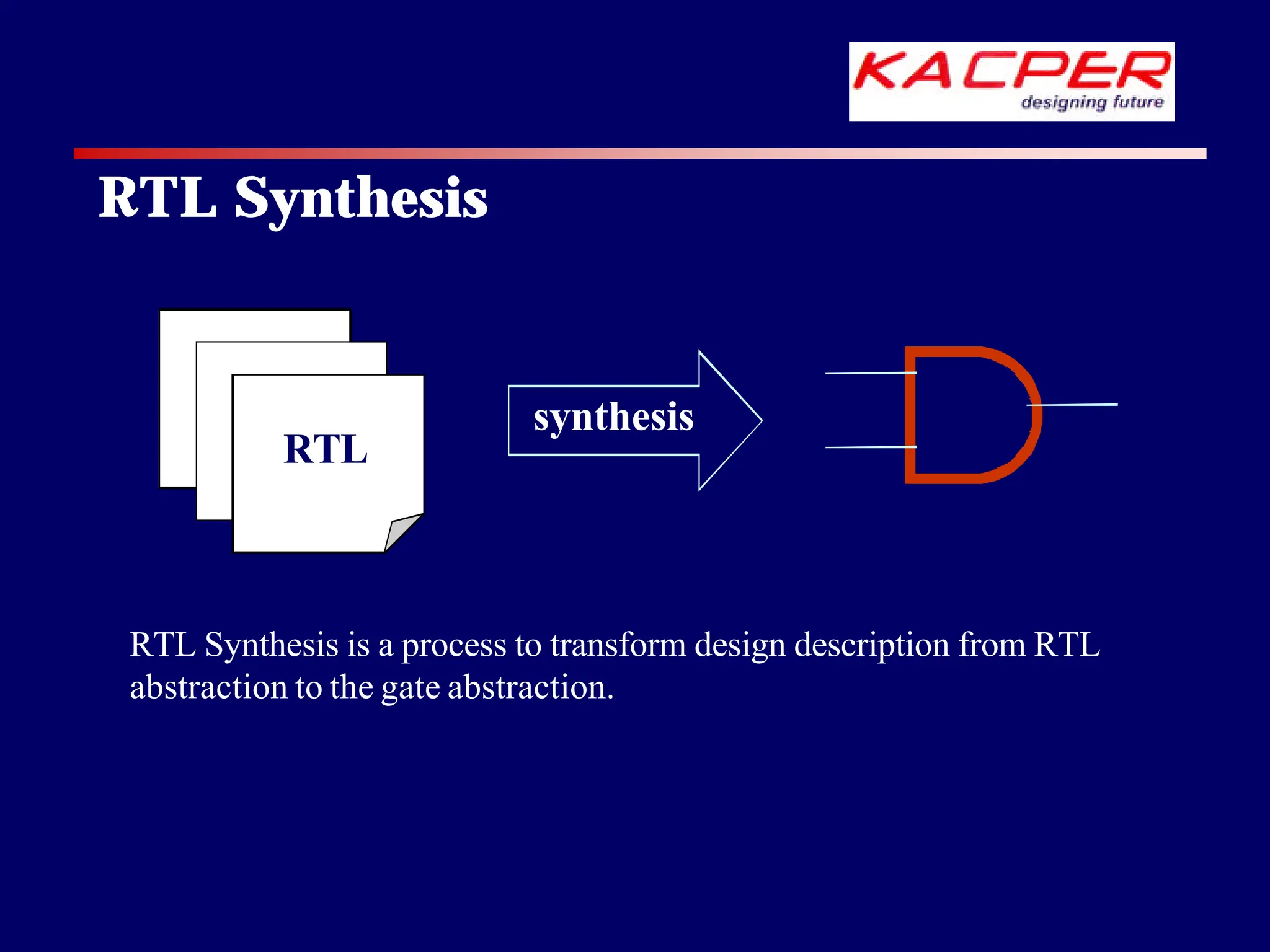 KACPER
designing future

RTL Synthesis

RTL

synthesis

RTL Synthesis is a process to transform design description from RTL abstraction to the gate abstraction.